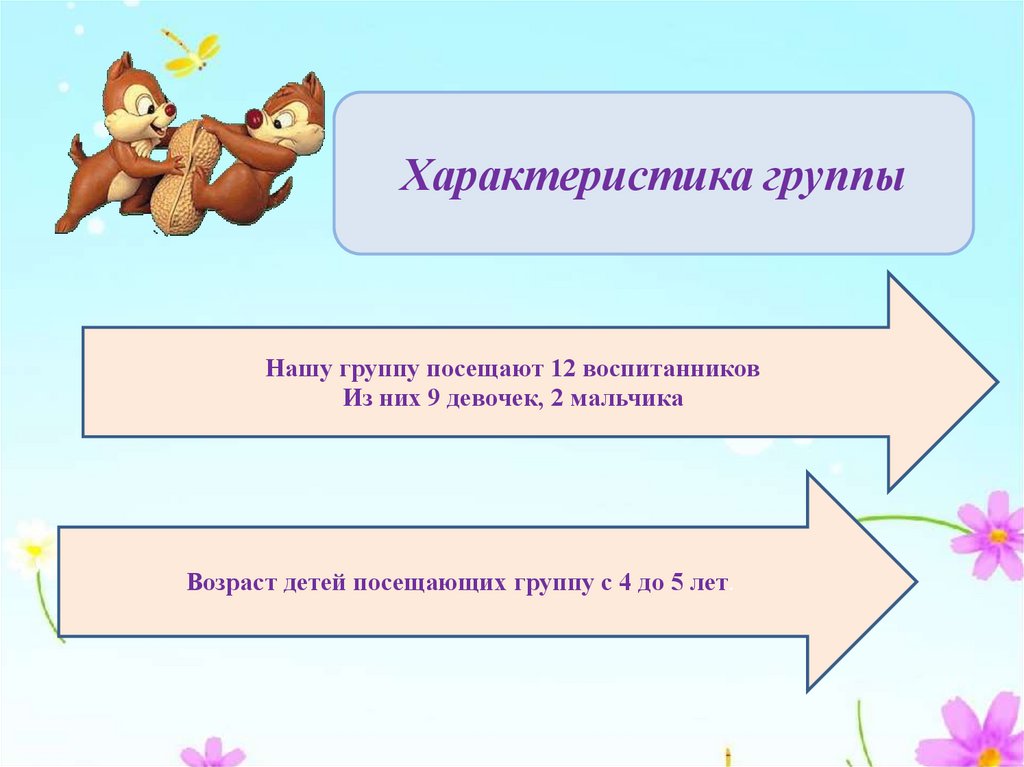 Характеристика группы

Нашу группу посещают 12 воспитанников
Из них 9 девочек, 2 мальчика

Возраст детей посещающих группу с 4 до 5 лет.